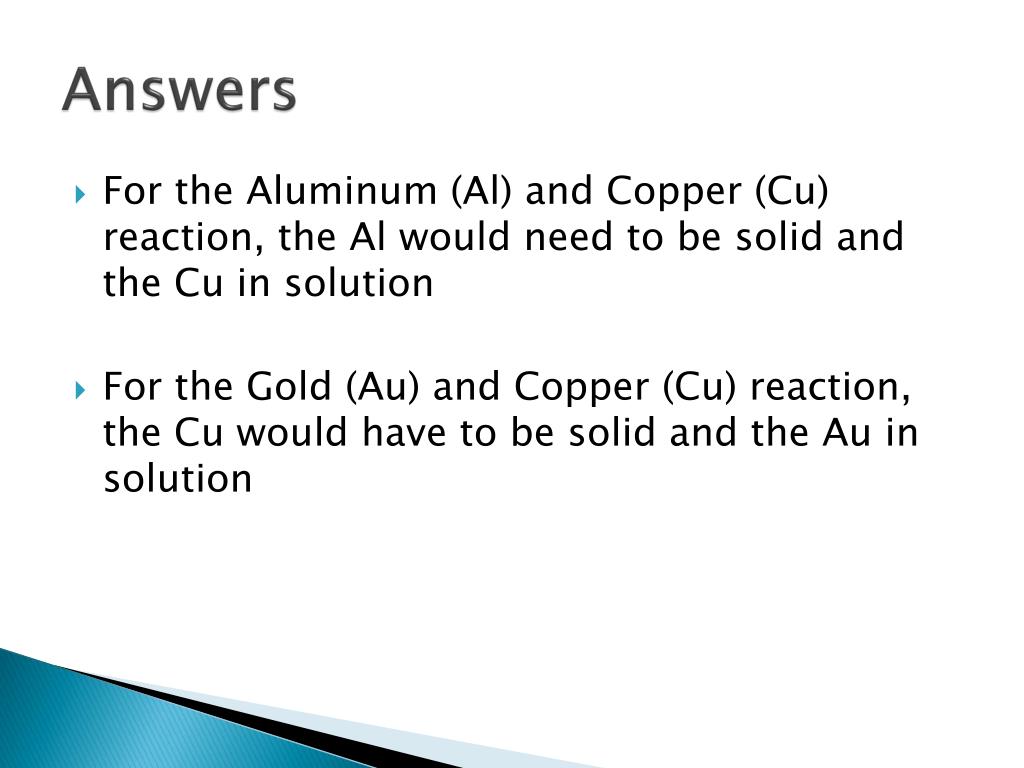 Answers

For the Aluminum (Al) and Copper (Cu) reaction, the Al would need to be solid and the Cu in solution

For the Gold (Au) and Copper (Cu) reaction, the Cu would have to be solid and the Au in solution